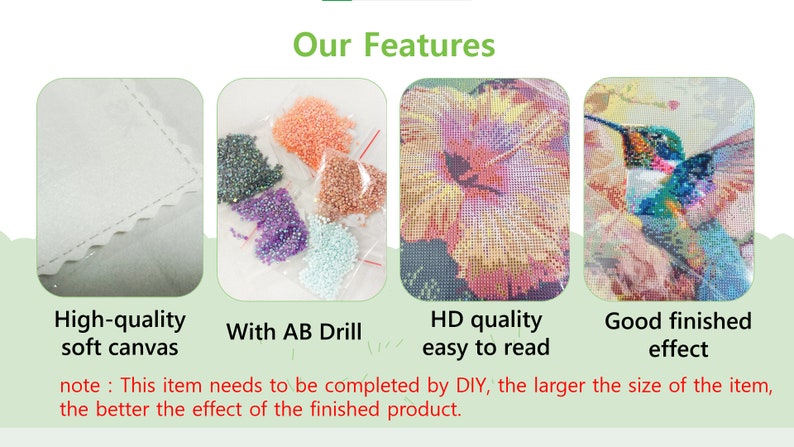 Our Features

High-quality soft canvas

With AB Drill

HD quality easy to read

Good finished effect

note : This item needs to be completed by DIY, the larger the size of the item, the better the effect of the finished product.